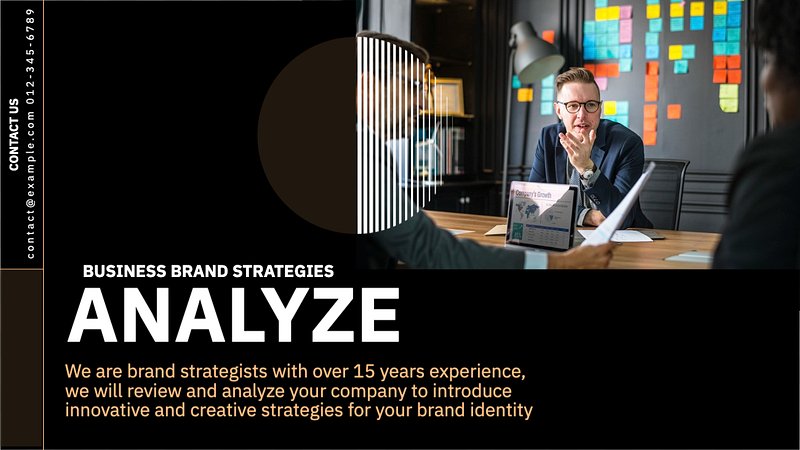 CONTACT US
contact@example.com 012-345-6789

Company's Growth

BUSINESS BRAND STRATEGIES
ANALYZE

We are brand strategists with over 15 years experience, we will review and analyze your company to introduce innovative and creative strategies for your brand identity